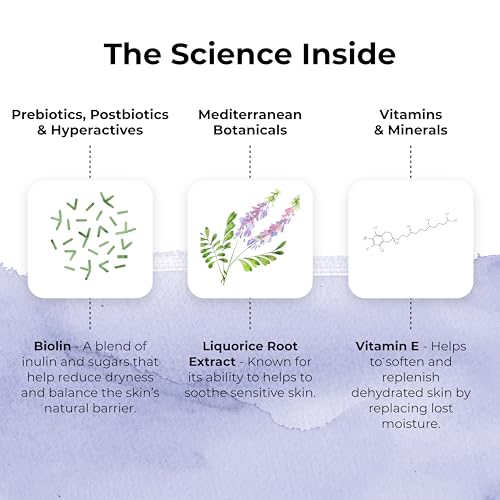 The Science Inside

Prebiotics, Postbiotics & Hyperactives

Biolin - A blend of inulin and sugars that help reduce dryness and balance the skin's natural barrier.

Mediterranean Botanicals

Liquorice Root Extract - Known for its ability to helps to soothe sensitive skin.

Vitamins & Minerals

Vitamin E - Helps to soften and replenish dehydrated skin by replacing lost moisture.